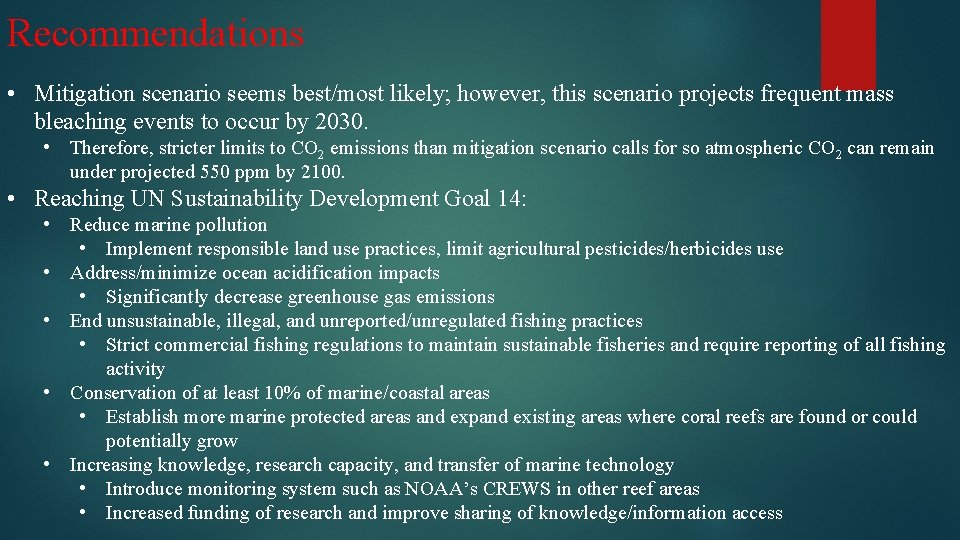 Recommendations

• Mitigation scenario seems best/most likely; however, this scenario projects frequent mass bleaching events to occur by 2030.
  • Therefore, stricter limits to $CO_2$ emissions than mitigation scenario calls for so atmospheric $CO_2$ can remain under projected 550 ppm by 2100.
• Reaching UN Sustainability Development Goal 14:
  • Reduce marine pollution
    • Implement responsible land use practices, limit agricultural pesticides/herbicides use
  • Address/minimize ocean acidification impacts
    • Significantly decrease greenhouse gas emissions
  • End unsustainable, illegal, and unreported/unregulated fishing practices
    • Strict commercial fishing regulations to maintain sustainable fisheries and require reporting of all fishing activity
  • Conservation of at least 10% of marine/coastal areas
    • Establish more marine protected areas and expand existing areas where coral reefs are found or could potentially grow
  • Increasing knowledge, research capacity, and transfer of marine technology
    • Introduce monitoring system such as NOAA's CREWS in other reef areas
    • Increased funding of research and improve sharing of knowledge/information access